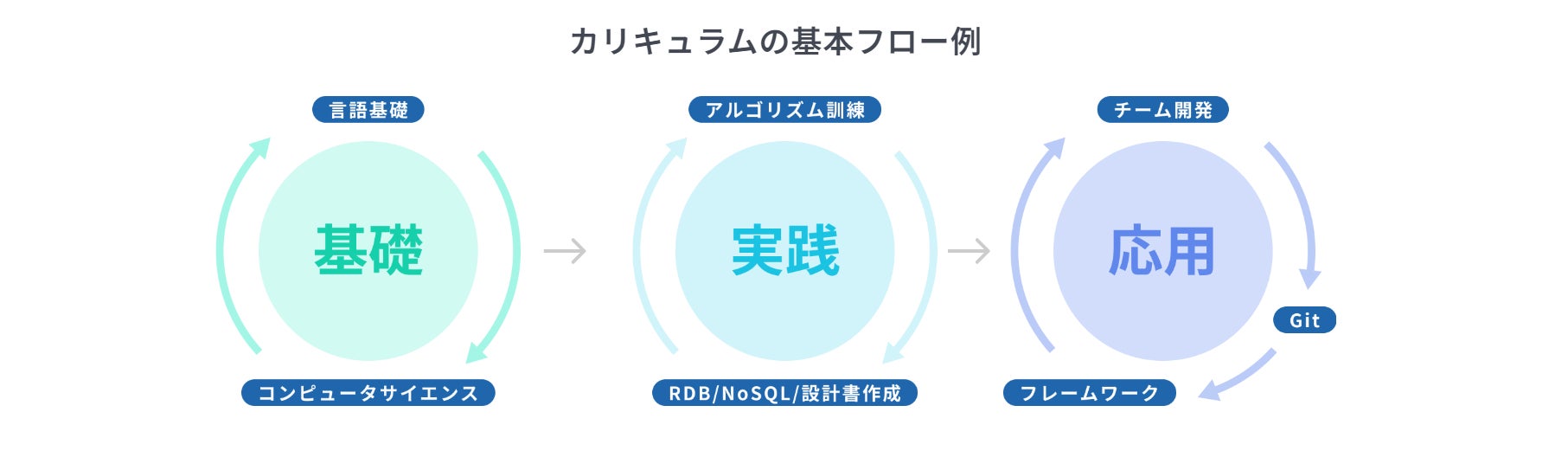 カリキュラムの基本フロー例

言語基礎

基礎

コンピュータサイエンス

アルゴリズム訓練

実践

RDB/NoSQL/設計書作成

チーム開発

応用

Git

フレームワーク